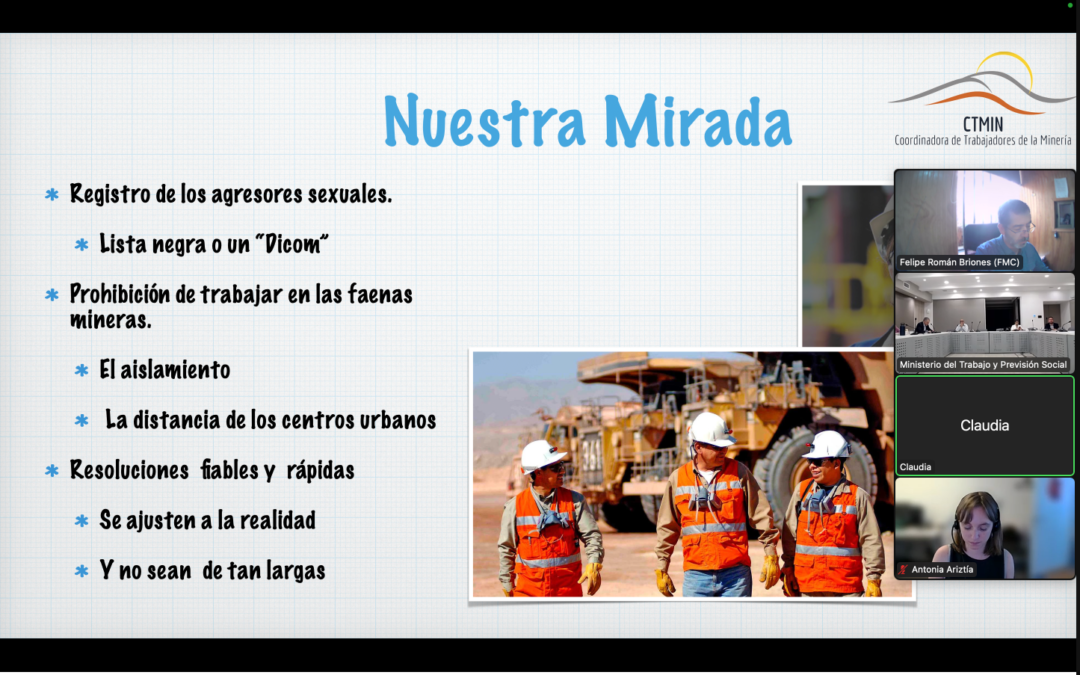 Nuestra Mirada

CTMIN
Coordinadora de Trabajadores de la Minería

* Registro de los agresores sexuales.

* Lista negra o un "Dicom"

* Prohibición de trabajar en las faenas mineras.

* El aislamiento

* La distancia de los centros urbanos

* Resoluciones fiables y rápidas

* Se ajusten a la realidad

* Y no sean de tan largas

Felipe Román Briones (FMC)

Ministerio del Trabajo y Previsión Social

Claudia

Claudia

Antonia Ariztía